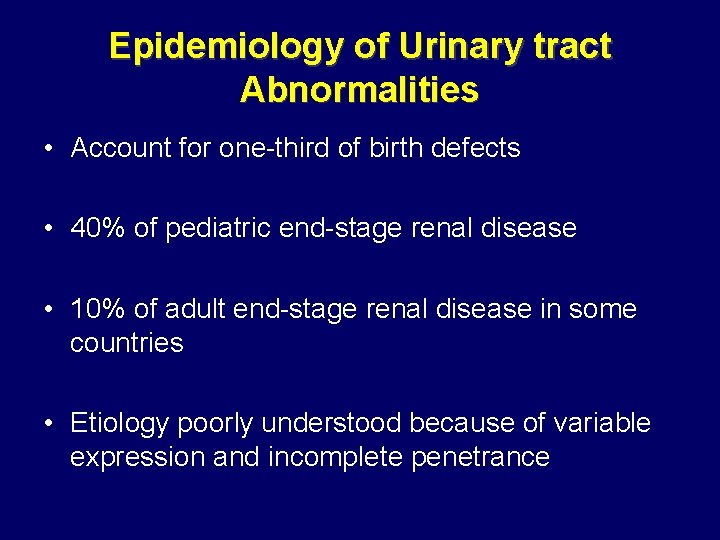 Epidemiology of Urinary tract Abnormalities

• Account for one-third of birth defects

• 40% of pediatric end-stage renal disease

• 10% of adult end-stage renal disease in some countries

• Etiology poorly understood because of variable expression and incomplete penetrance